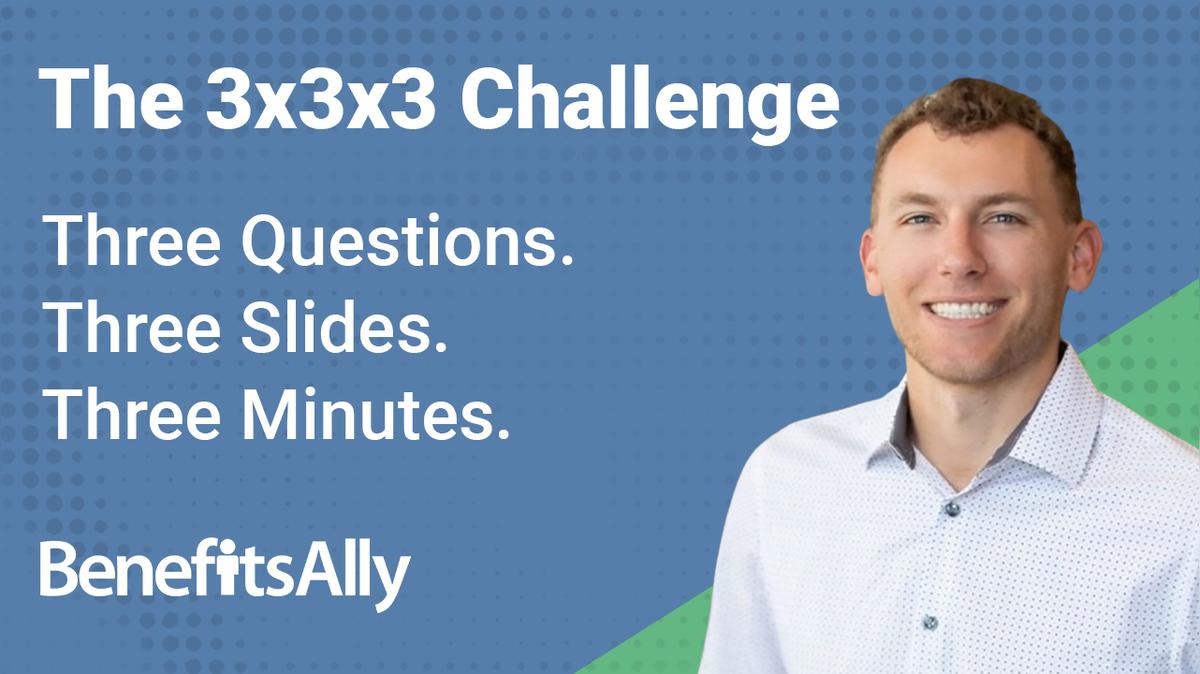 The 3x3x3 Challenge

Three Questions.
Three Slides.
Three Minutes.

BenefitsAlly